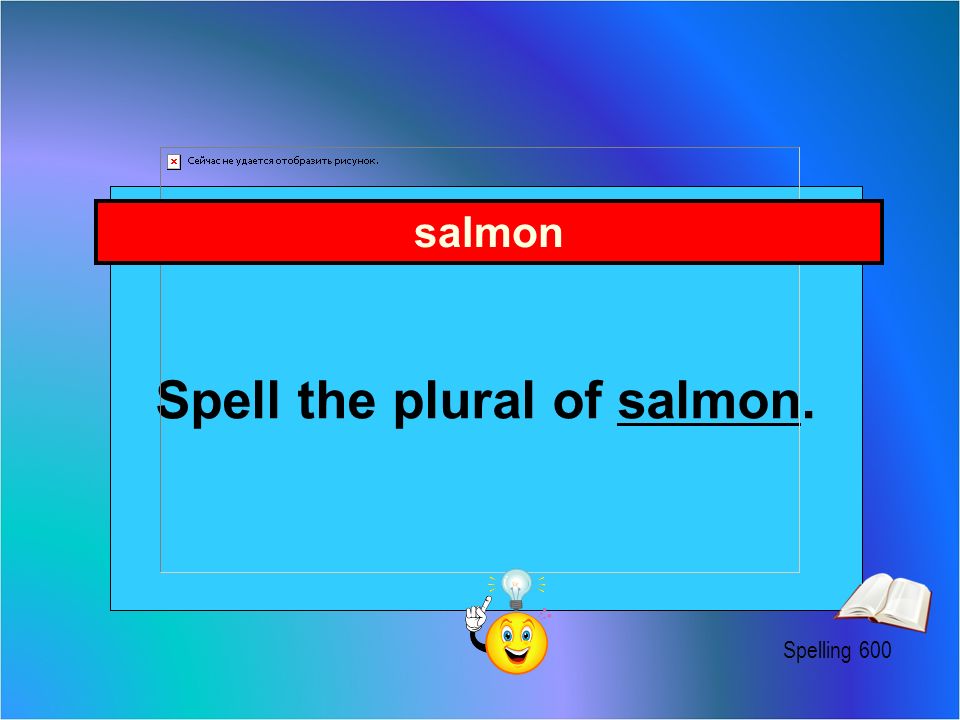 Сейчас не удается отобразить рисунок.

salmon

Spell the plural of salmon.

Spelling 600